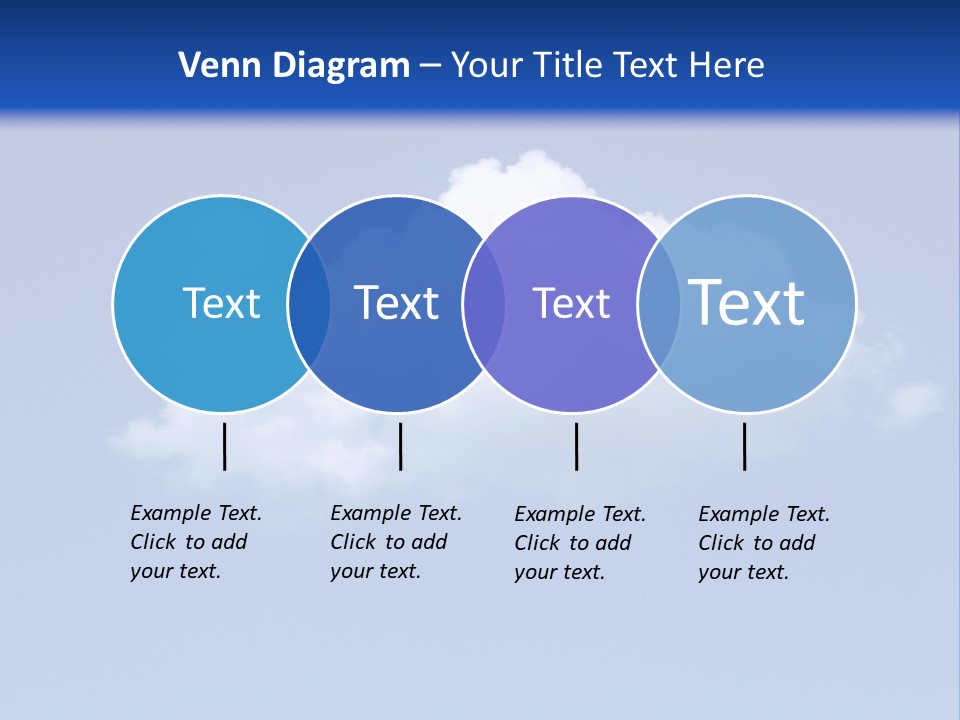 Venn Diagram – Your Title Text Here

Text

Text

Text

Text

Example Text. Click to add your text.

Example Text. Click to add your text.

Example Text. Click to add your text.

Example Text. Click to add your text.